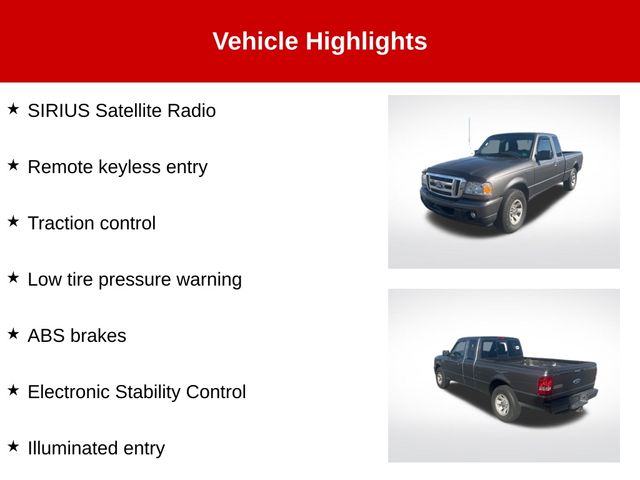 Vehicle Highlights

★ SIRIUS Satellite Radio

★ Remote keyless entry

★ Traction control

★ Low tire pressure warning

★ ABS brakes

★ Electronic Stability Control

★ Illuminated entry